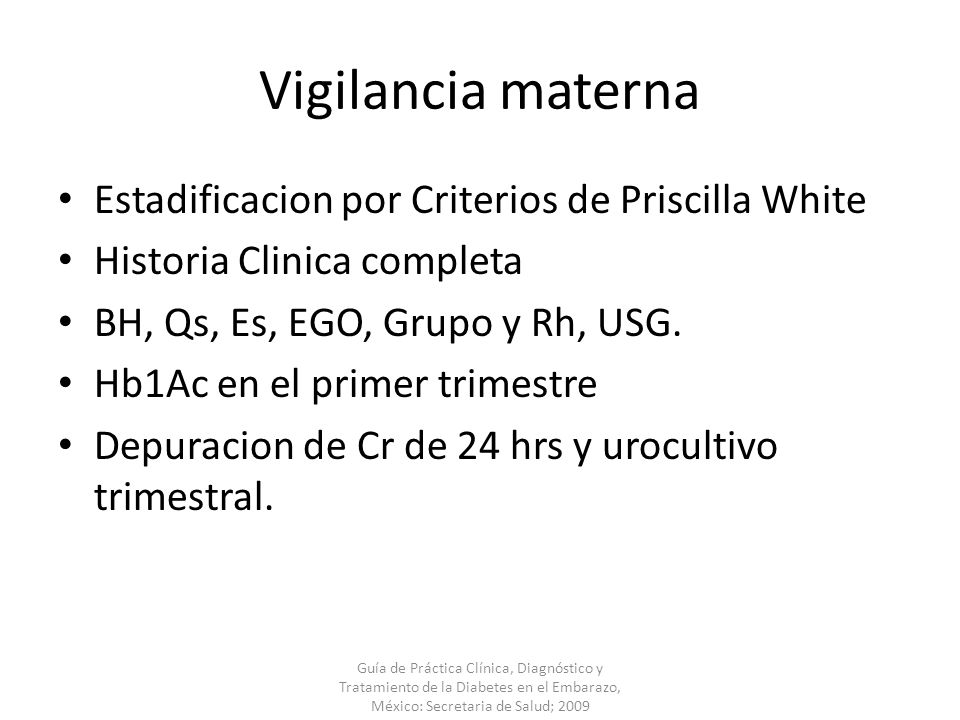 Vigilancia materna

• Estadificacion por Criterios de Priscilla White
• Historia Clinica completa
• BH, Qs, Es, EGO, Grupo y Rh, USG.
• Hb1Ac en el primer trimestre
• Depuracion de Cr de 24 hrs y urocultivo trimestral.

Guía de Práctica Clínica, Diagnóstico y Tratamiento de la Diabetes en el Embarazo, México: Secretaria de Salud; 2009